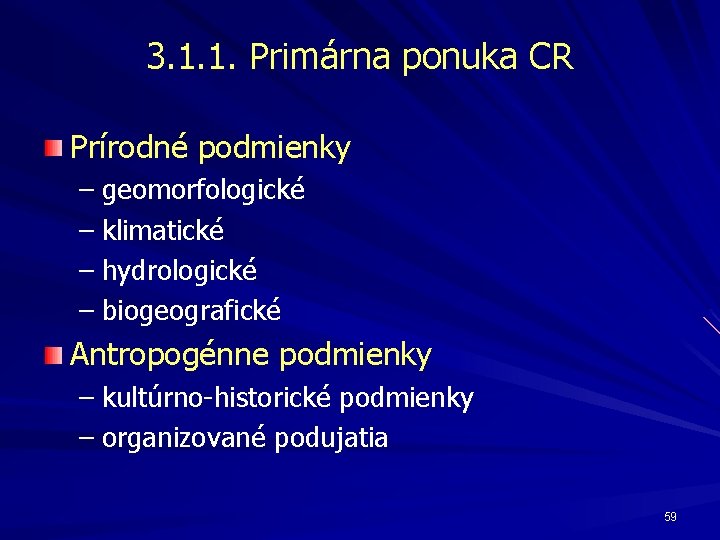 3.1.1. Primárna ponuka CR

Prírodné podmienky
– geomorfologické
– klimatické
– hydrologické
– biogeografické

Antropogénne podmienky
– kultúrno-historické podmienky
– organizované podujatia

59